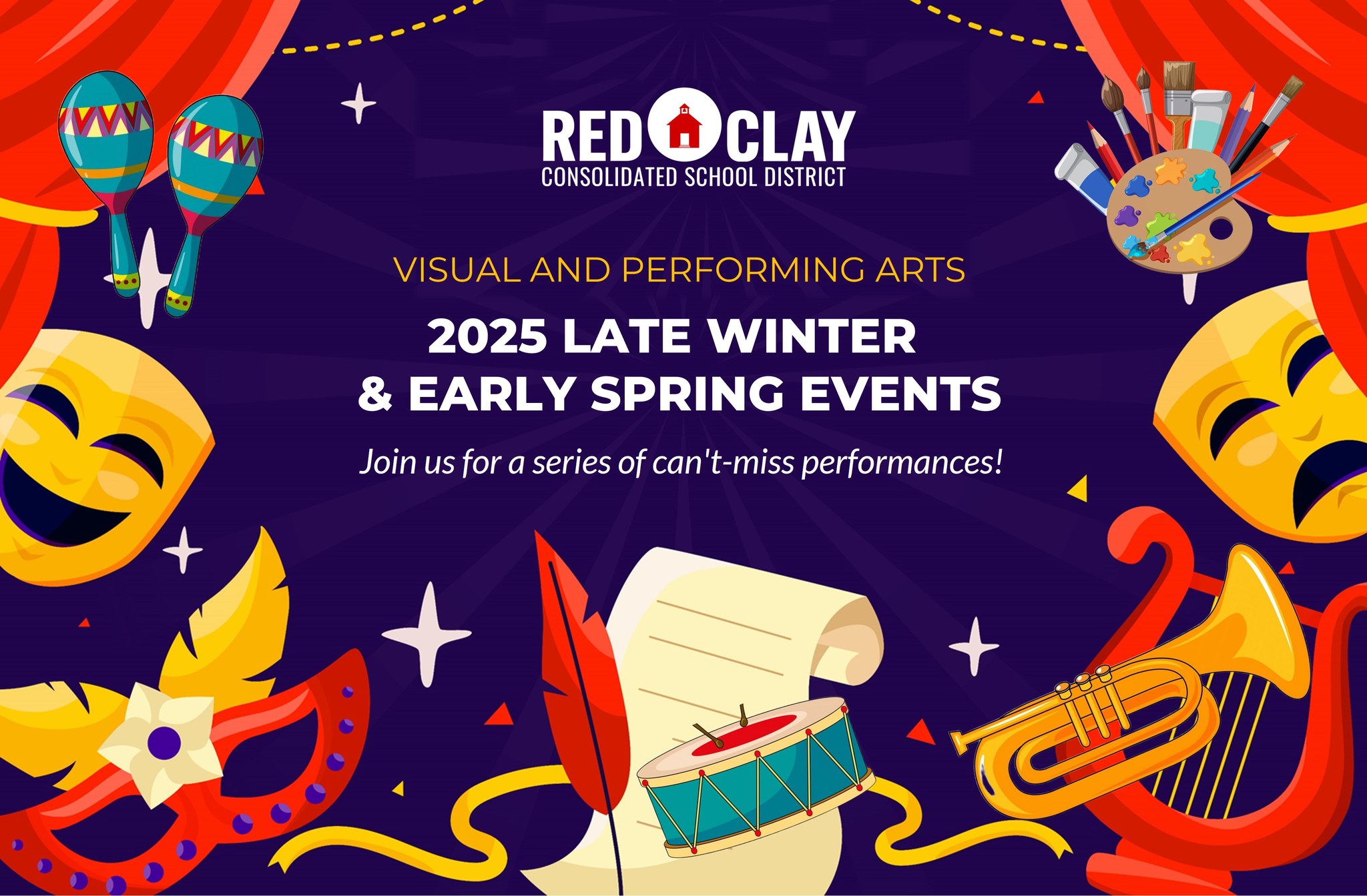 RED CLAY
CONSOLIDATED SCHOOL DISTRICT

VISUAL AND PERFORMING ARTS

2025 LATE WINTER & EARLY SPRING EVENTS

Join us for a series of can't-miss performances!